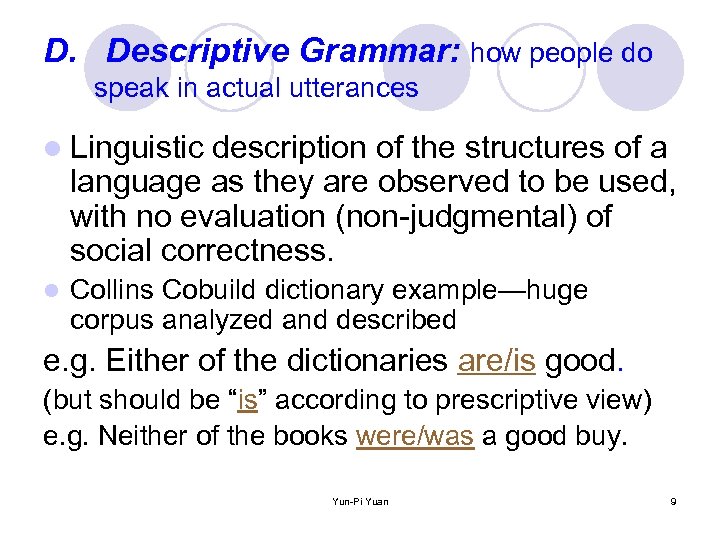 D. Descriptive Grammar: how people do speak in actual utterances

Linguistic description of the structures of a language as they are observed to be used, with no evaluation (non-judgmental) of social correctness.

Collins Cobuild dictionary example—huge corpus analyzed and described

e.g. Either of the dictionaries are/is good.

(but should be “is” according to prescriptive view)

e.g. Neither of the books were/was a good buy.

Yun-Pi Yuan

9